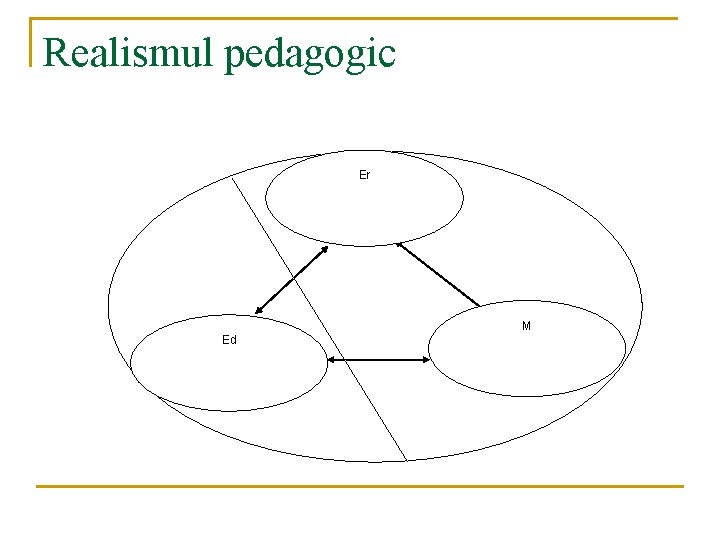 Realismul pedagogic

Er

Ed

M